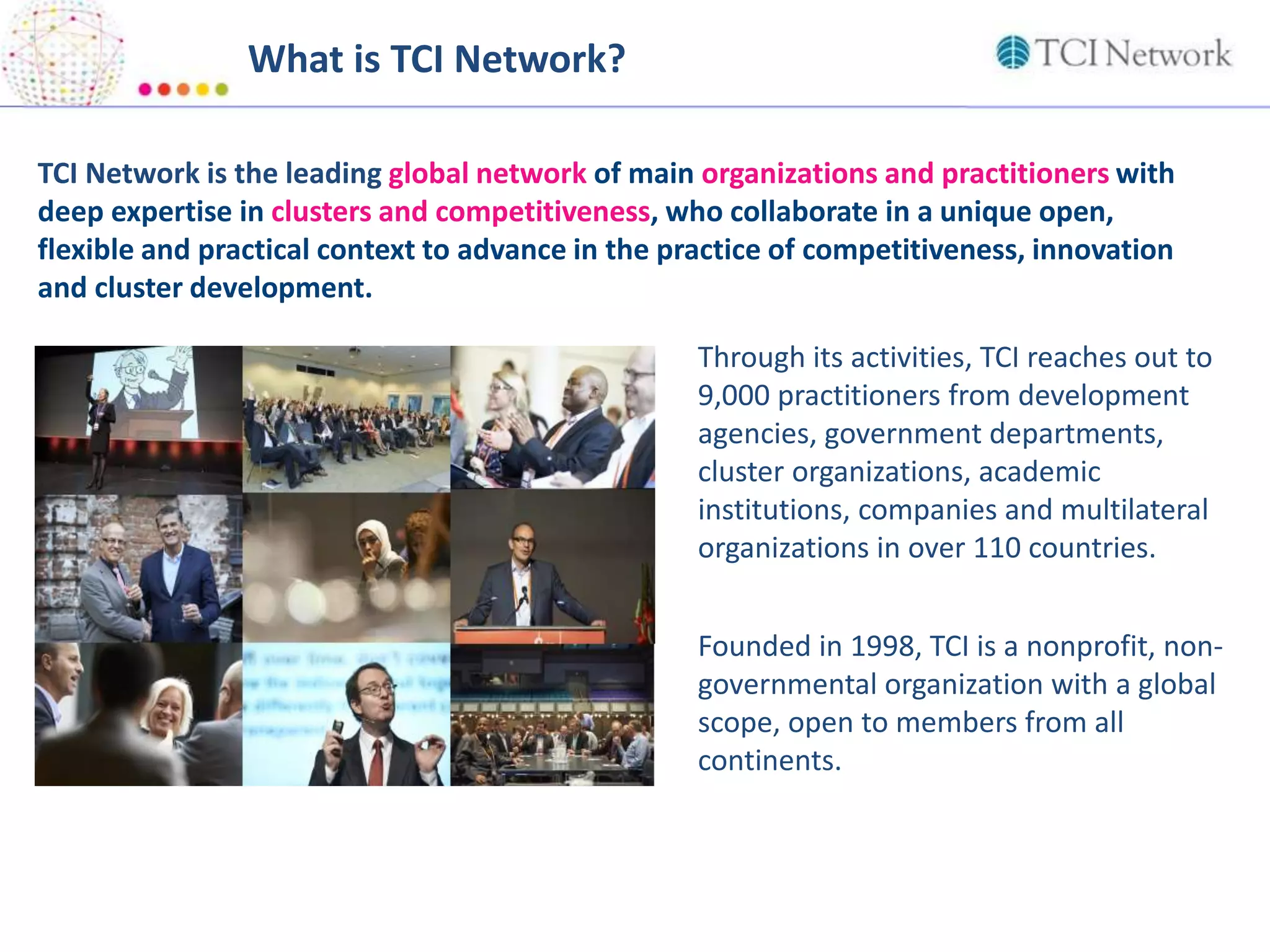 What is TCI Network?

TCI Network

TCI Network is the leading global network of main organizations and practitioners with deep expertise in clusters and competitiveness, who collaborate in a unique open, flexible and practical context to advance in the practice of competitiveness, innovation and cluster development.

Through its activities, TCI reaches out to 9,000 practitioners from development agencies, government departments, cluster organizations, academic institutions, companies and multilateral organizations in over 110 countries.

Founded in 1998, TCI is a nonprofit, non-governmental organization with a global scope, open to members from all continents.